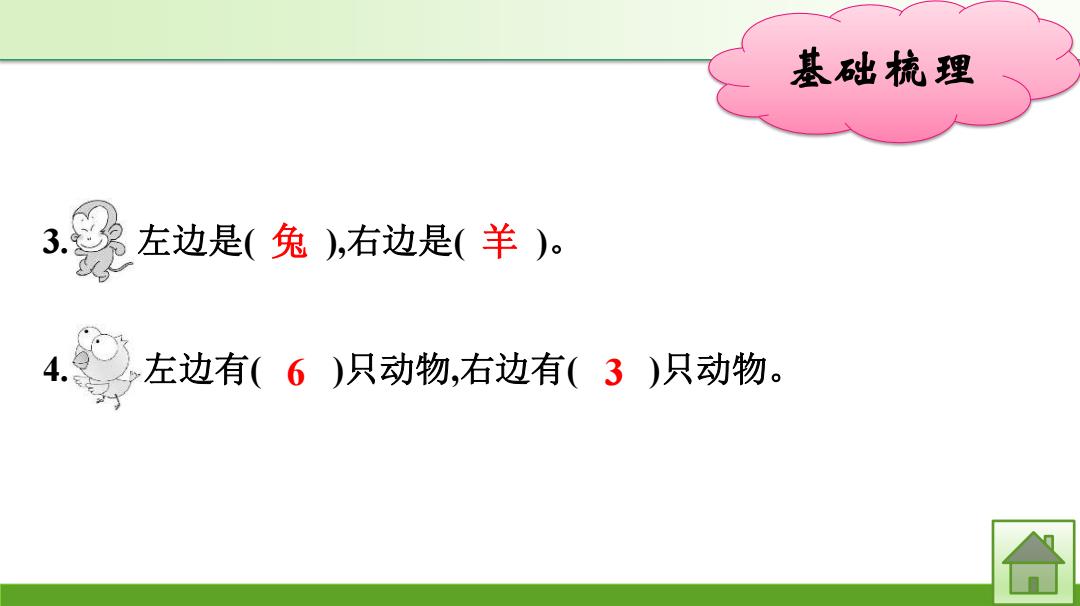 基础梳理

3. 左边是( 兔 ),右边是( 羊 )。

4. 左边有( 6 )只动物,右边有( 3 )只动物。